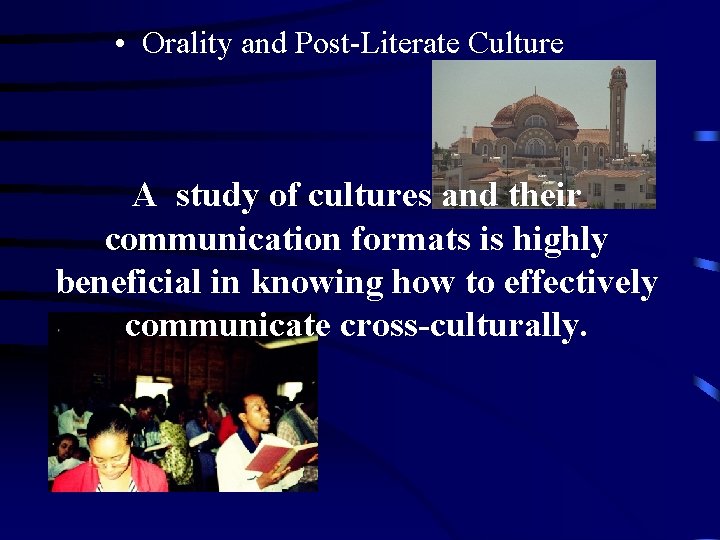 • Orality and Post-Literate Culture

A study of cultures and their communication formats is highly beneficial in knowing how to effectively communicate cross-culturally.